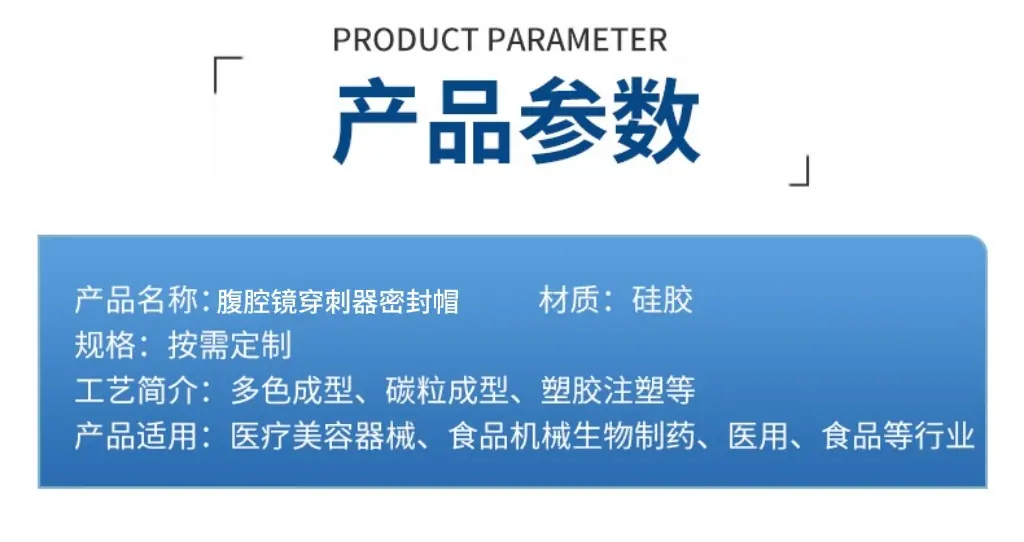 PRODUCT PARAMETER

产品参数

产品名称：腹腔镜穿刺器密封帽 材质：硅胶

规格：按需定制

工艺简介：多色成型、碳粒成型、塑胶注塑等

产品适用：医疗美容器械、食品机械生物制药、医用、食品等行业